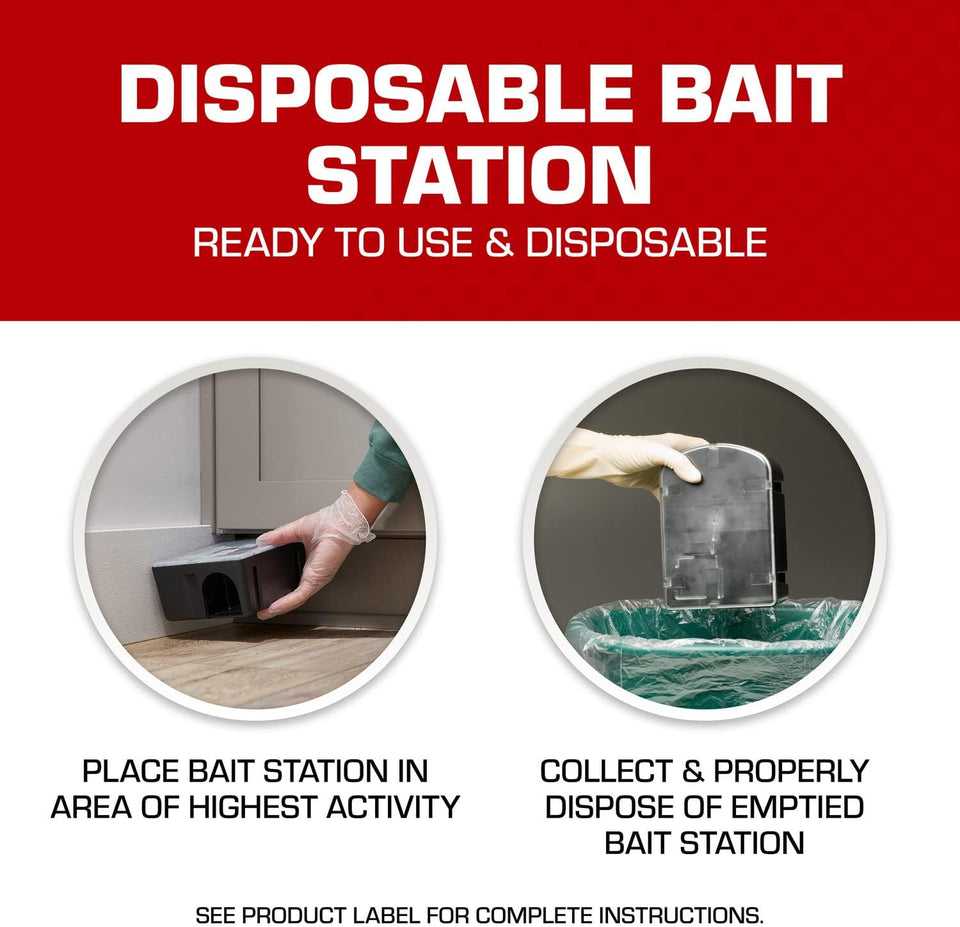 DISPOSABLE BAIT STATION

READY TO USE & DISPOSABLE

PLACE BAIT STATION IN AREA OF HIGHEST ACTIVITY

COLLECT & PROPERLY DISPOSE OF EMPTIED BAIT STATION

SEE PRODUCT LABEL FOR COMPLETE INSTRUCTIONS.